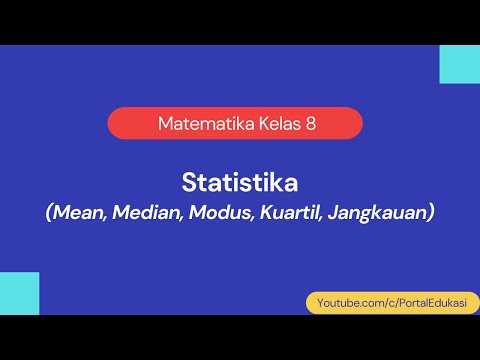 Matematika Kelas 8

Statistika
(Mean, Median, Modus, Kuartil, Jangkauan)

Youtube.com/c/PortalEdukasi